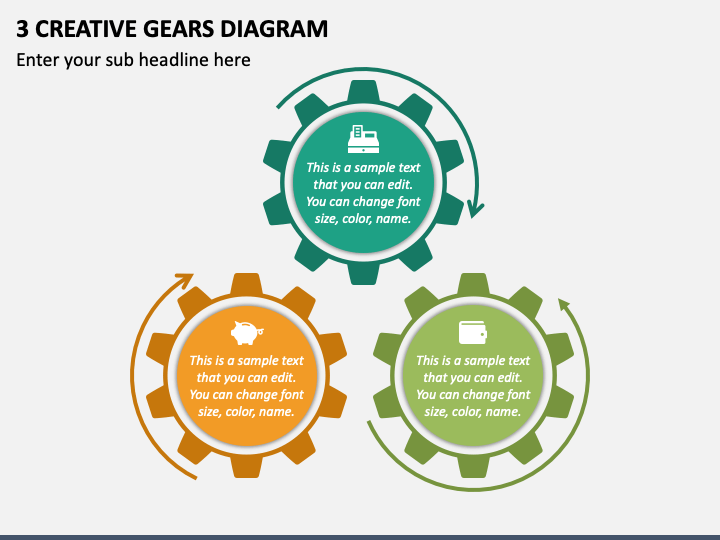 3 CREATIVE GEARS DIAGRAM

Enter your sub headline here

This is a sample text that you can edit. You can change font size, color, name.

This is a sample text that you can edit. You can change font size, color, name.

This is a sample text that you can edit. You can change font size, color, name.